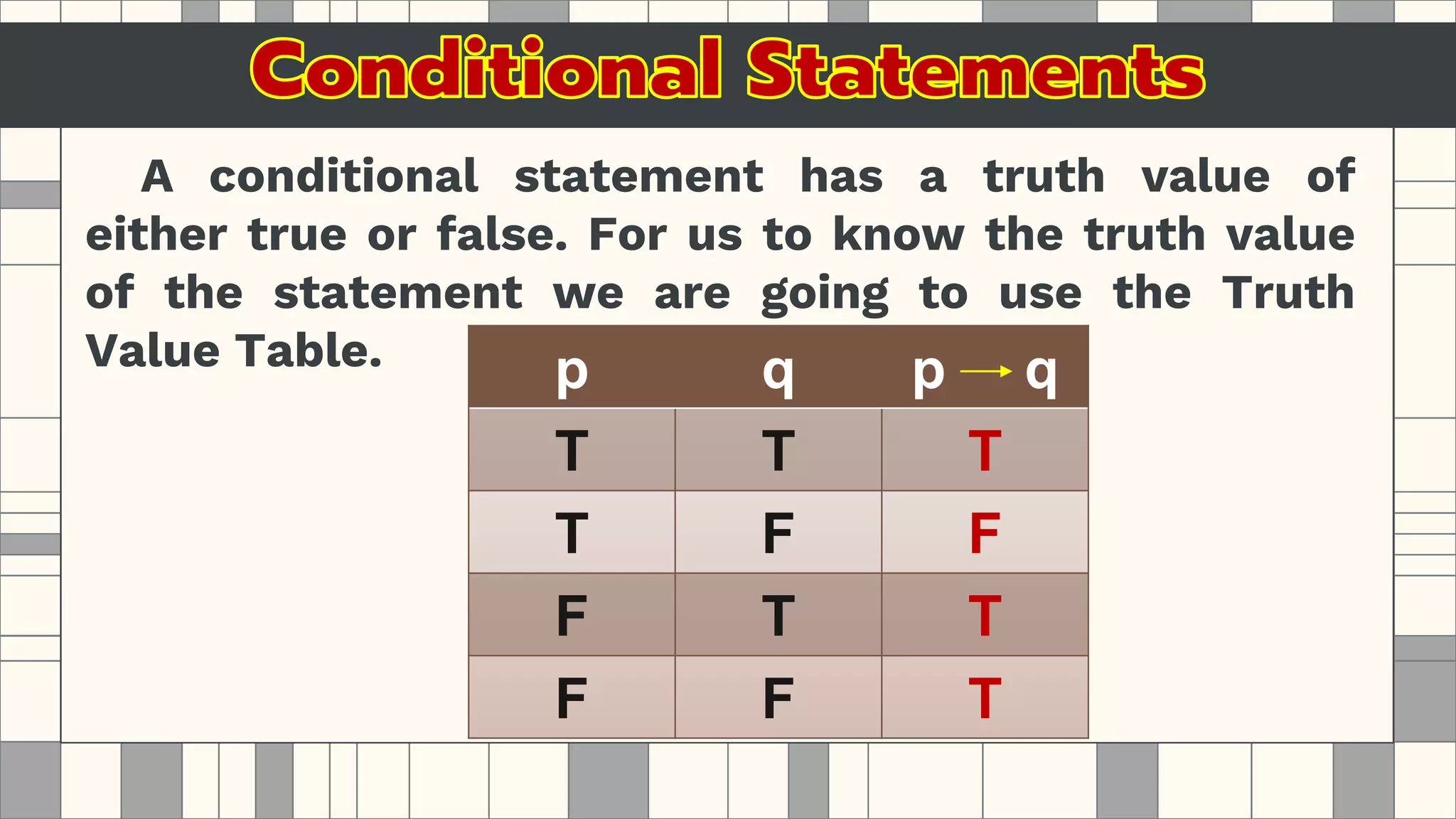 Conditional Statements

A conditional statement has a truth value of either true or false. For us to know the truth value of the statement we are going to use the Truth Value Table.

| p | q | $p \rightarrow q$ |
|---|---|---|
| T | T | T |
| T | F | F |
| F | T | T |
| F | F | T |